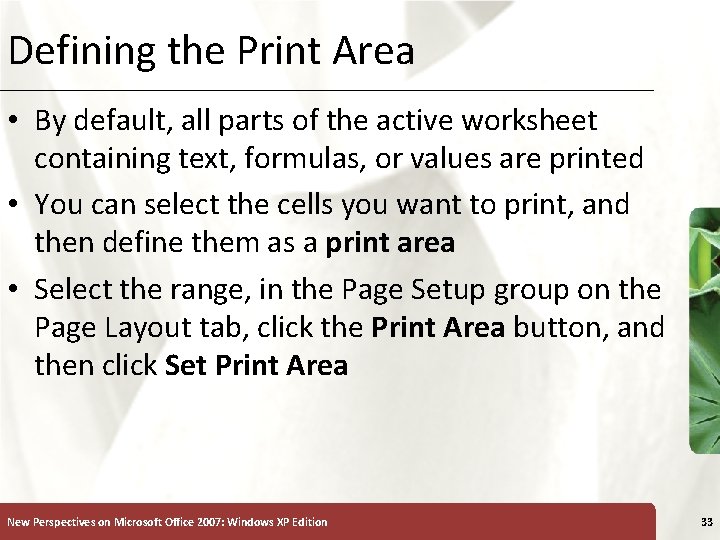 Defining the Print Area

• By default, all parts of the active worksheet containing text, formulas, or values are printed

• You can select the cells you want to print, and then define them as a print area

• Select the range, in the Page Setup group on the Page Layout tab, click the Print Area button, and then click Set Print Area

New Perspectives on Microsoft Office 2007: Windows XP Edition

33